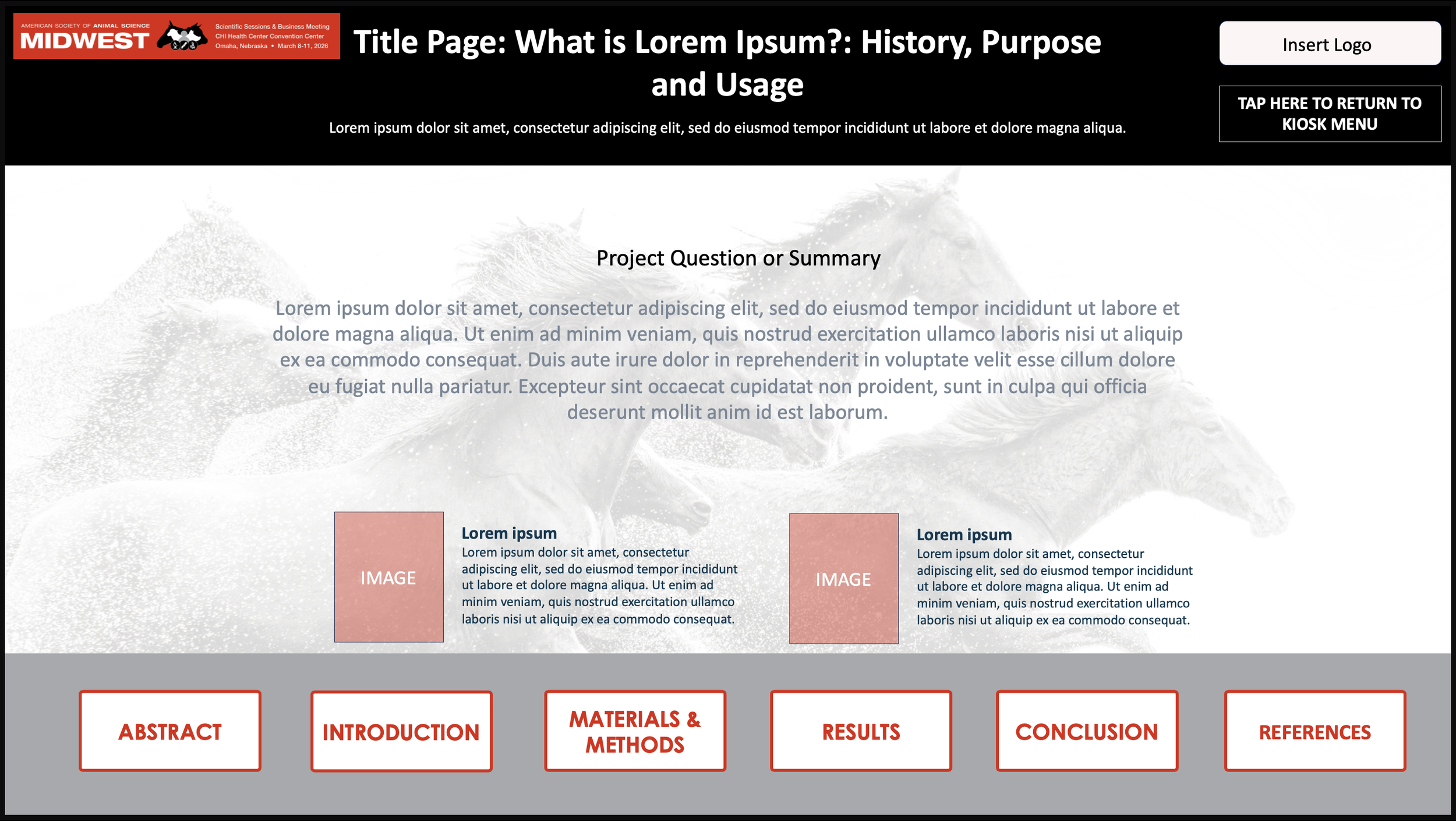 AMERICAN SOCIETY OF ANIMAL SCIENCE
MIDWEST
Scientific Sessions & Business Meeting
CHI Health Center Convention Center
Omaha, Nebraska • March 8-11, 2026

Title Page: What is Lorem Ipsum?: History, Purpose and Usage

Lorem ipsum dolor sit amet, consectetur adipiscing elit, sed do eiusmod tempor incididunt ut labore et dolore magna aliqua.

Insert Logo

TAP HERE TO RETURN TO KIOSK MENU

Project Question or Summary

Lorem ipsum dolor sit amet, consectetur adipiscing elit, sed do eiusmod tempor incididunt ut labore et dolore magna aliqua. Ut enim ad minim veniam, quis nostrud exercitation ullamco laboris nisi ut aliquip ex ea commodo consequat. Duis aute irure dolor in reprehenderit in voluptate velit esse cillum dolore eu fugiat nulla pariatur. Excepteur sint occaecat cupidatat non proident, sunt in culpa qui officia deserunt mollit anim id est laborum.

IMAGE

Lorem ipsum
Lorem ipsum dolor sit amet, consectetur adipiscing elit, sed do eiusmod tempor incididunt ut labore et dolore magna aliqua. Ut enim ad minim veniam, quis nostrud exercitation ullamco laboris nisi ut aliquip ex ea commodo consequat.

IMAGE

Lorem ipsum
Lorem ipsum dolor sit amet, consectetur adipiscing elit, sed do eiusmod tempor incididunt ut labore et dolore magna aliqua. Ut enim ad minim veniam, quis nostrud exercitation ullamco laboris nisi ut aliquip ex ea commodo consequat.

ABSTRACT

INTRODUCTION

MATERIALS & METHODS

RESULTS

CONCLUSION

REFERENCES